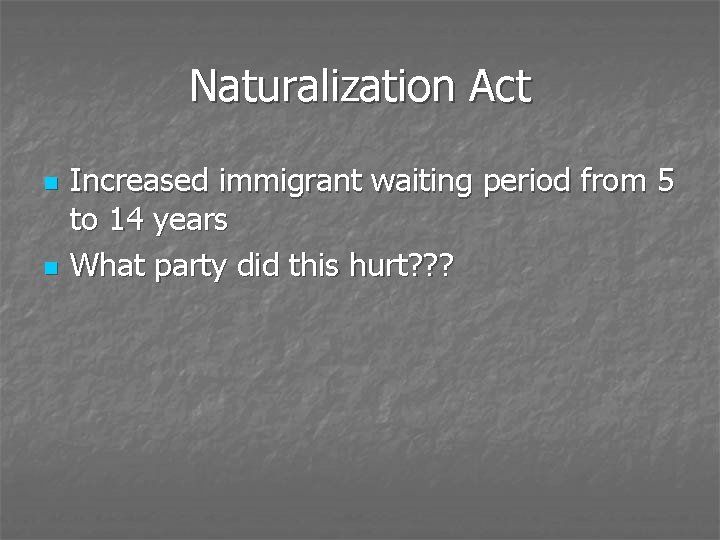 Naturalization Act

- Increased immigrant waiting period from 5 to 14 years
- What party did this hurt???